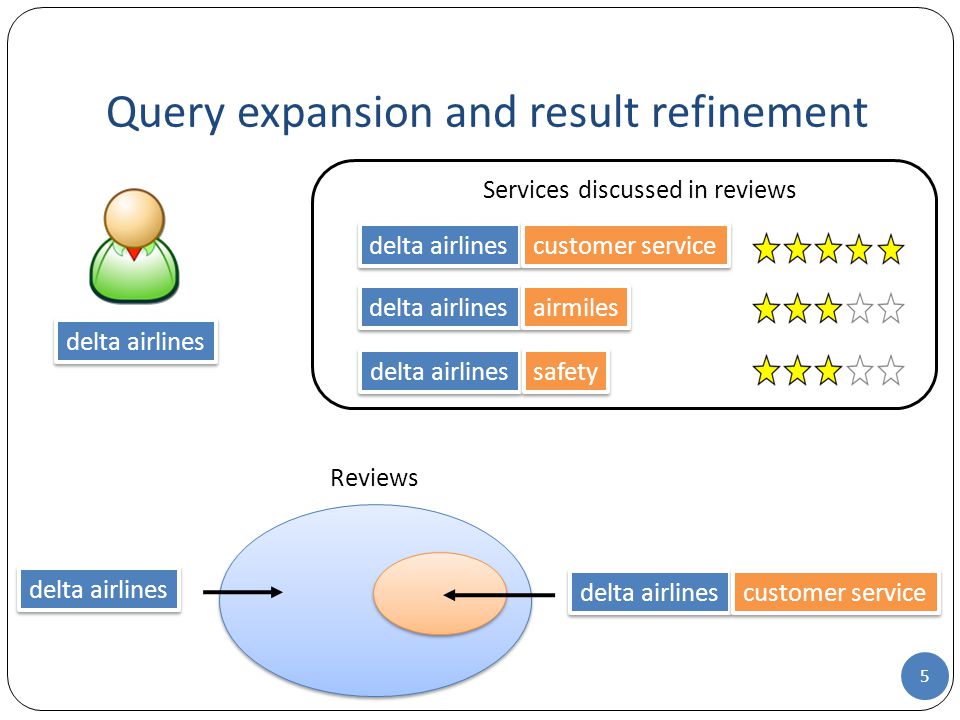 Query expansion and result refinement

delta airlines

Services discussed in reviews

delta airlines customer service

delta airlines airmiles

delta airlines safety

Reviews

delta airlines

delta airlines customer service

5